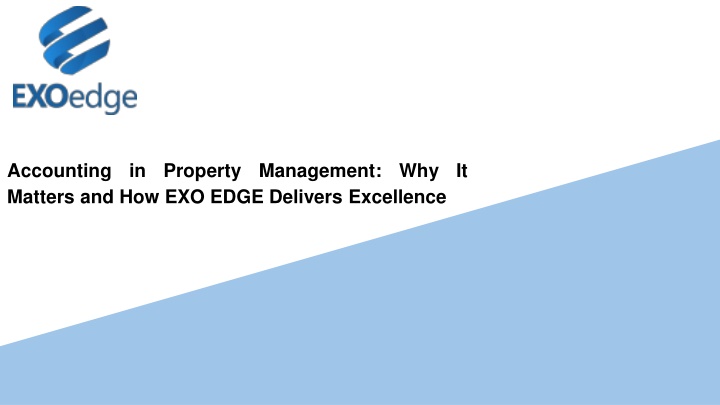 EXOedge

Accounting in Property Management: Why It Matters and How EXO EDGE Delivers Excellence